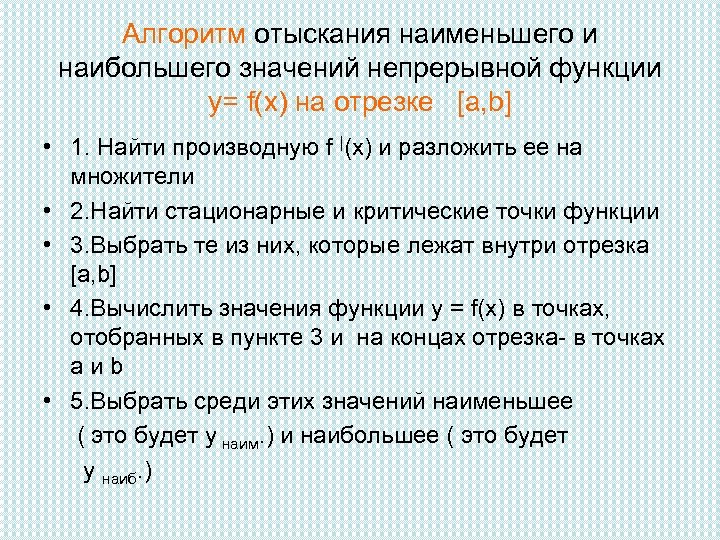 Алгоритм отыскания наименьшего и наибольшего значений непрерывной функции y= f(x) на отрезке [a,b]

• 1. Найти производную $f^{|}(x)$ и разложить ее на множители

• 2.Найти стационарные и критические точки функции

• 3.Выбрать те из них, которые лежат внутри отрезка [a,b]

• 4.Вычислить значения функции y = f(x) в точках, отобранных в пункте 3 и на концах отрезка- в точках a и b

• 5.Выбрать среди этих значений наименьшее ( это будет $y_{наим.}$) и наибольшее ( это будет $y_{наиб.}$)